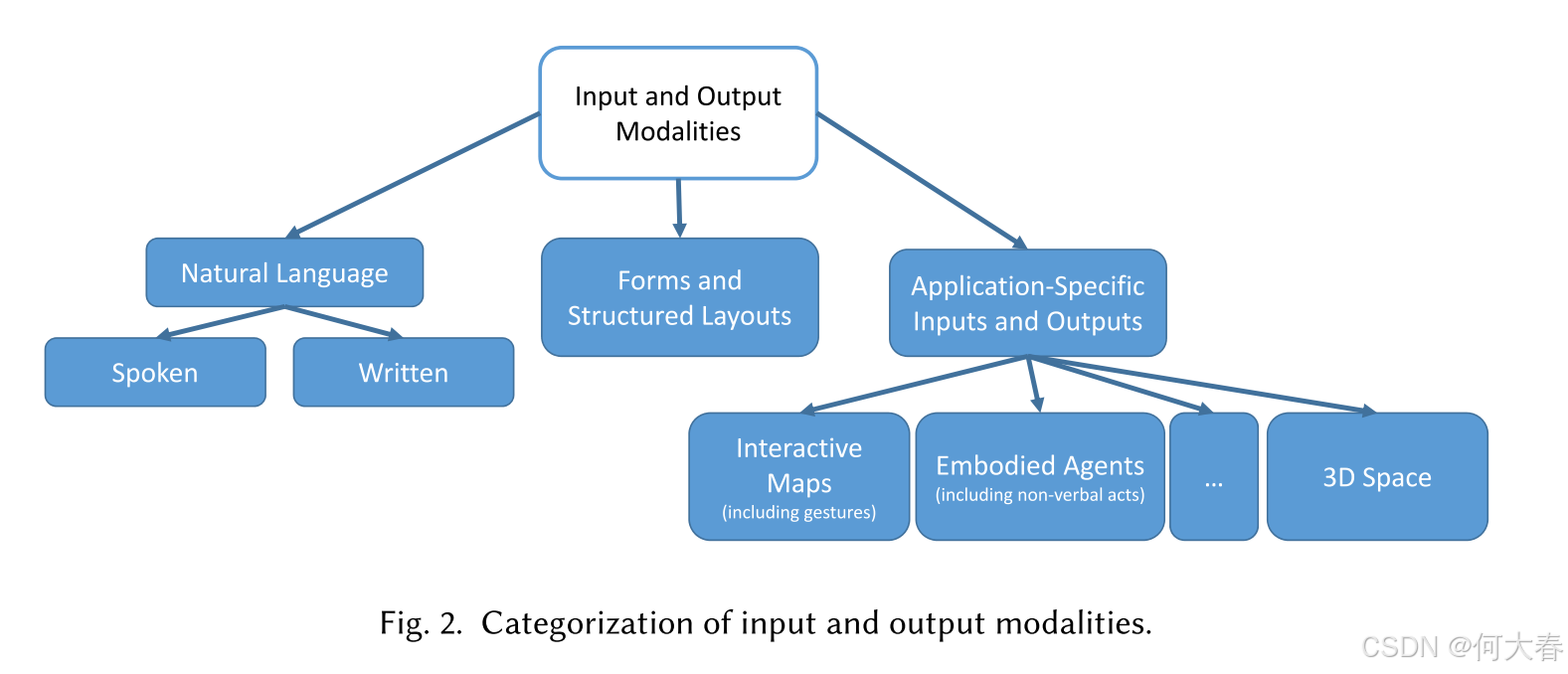 Input and Output Modalities

Natural Language

Spoken

Written

Forms and Structured Layouts

Application-Specific Inputs and Outputs

Interactive Maps
(including gestures)

Embodied Agents
(including non-verbal acts)

...

3D Space

Fig. 2. Categorization of input and output modalities.

CSDN @何大春